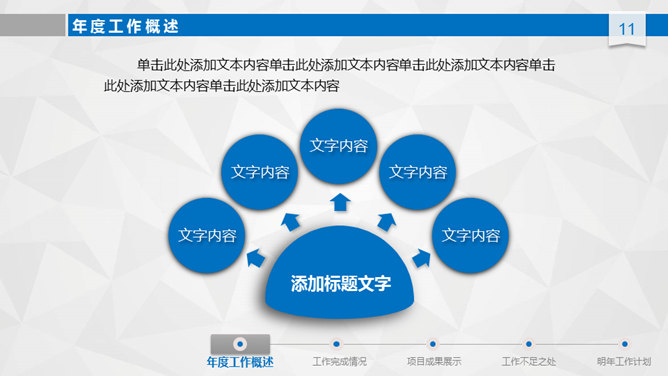 年度工作概述

11

单击此处添加文本内容单击此处添加文本内容单击此处添加文本内容单击此处添加文本内容单击此处添加文本内容

文字内容

文字内容

文字内容

文字内容

文字内容

添加标题文字

年度工作概述

工作完成情况

项目成果展示

工作不足之处

明年工作计划